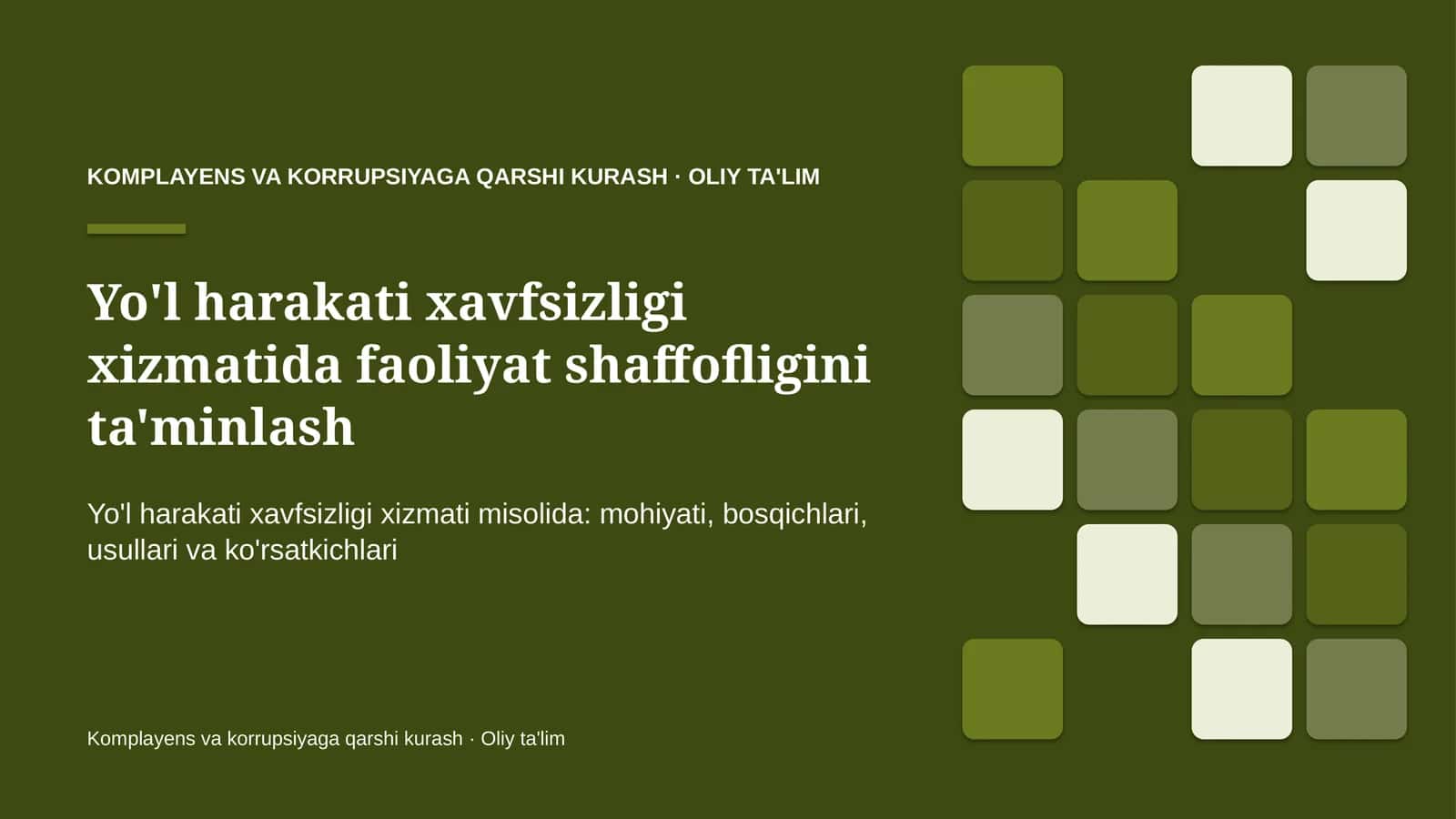 KOMPLAYENS VA KORRUPSIYAGA QARSHI KURASH · OLIY TA'LIM

Yo'l harakati xavfsizligi xizmatida faoliyat shaffofligini ta'minlash

Yo'l harakati xavfsizligi xizmati misolida: mohiyati, bosqichlari, usullari va ko'rsatkichlari

Komplayens va korrupsiyaga qarshi kurash · Oliy ta'lim